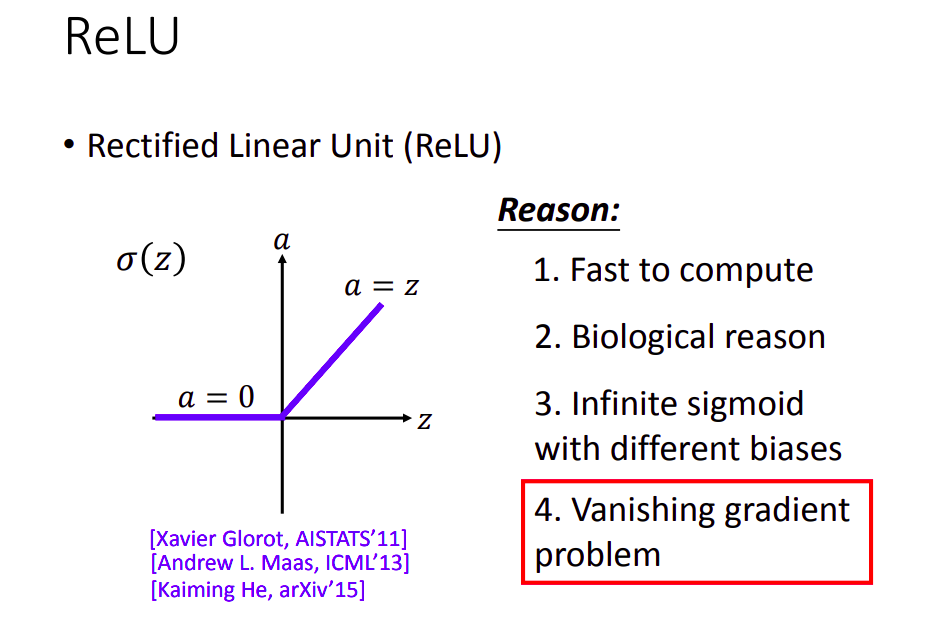 ReLU

• Rectified Linear Unit (ReLU)

$\sigma(z)$

$a$

$a = z$

$a = 0$

$z$

[Xavier Glorot, AISTATS'11]
[Andrew L. Maas, ICML'13]
[Kaiming He, arXiv'15]

Reason:

1. Fast to compute

2. Biological reason

3. Infinite sigmoid with different biases

4. Vanishing gradient problem